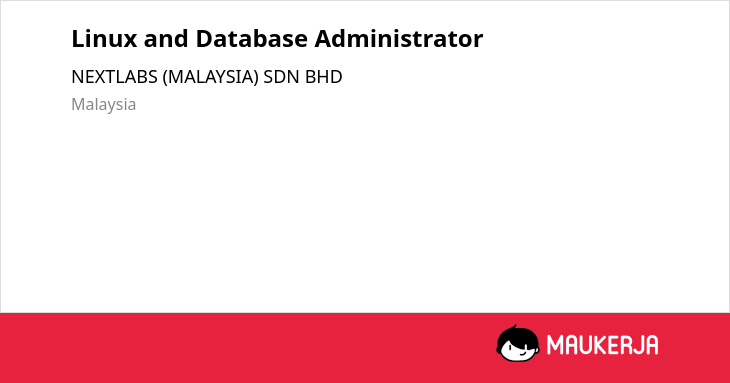 Linux and Database Administrator

NEXTLABS (MALAYSIA) SDN BHD

Malaysia

MAUKERJA